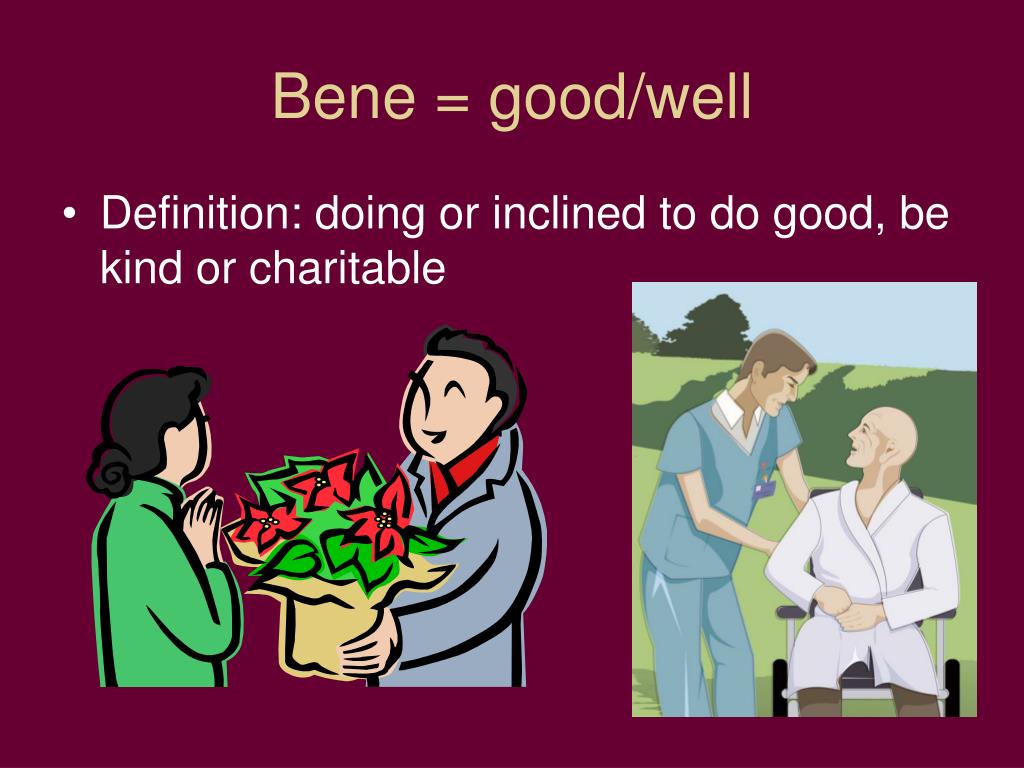 Bene = good/well

• Definition: doing or inclined to do good, be kind or charitable